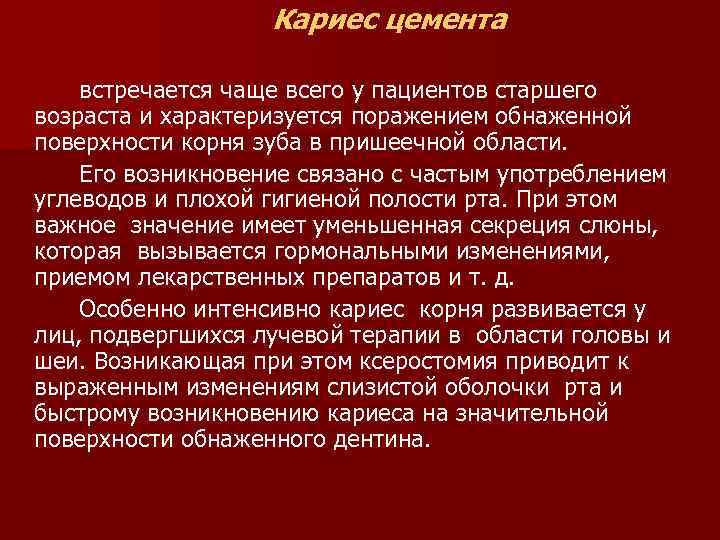 Кариес цемента

встречается чаще всего у пациентов старшего возраста и характеризуется поражением обнаженной поверхности корня зуба в пришеечной области.

Его возникновение связано с частым употреблением углеводов и плохой гигиеной полости рта. При этом важное значение имеет уменьшенная секреция слюны, которая вызывается гормональными изменениями, приемом лекарственных препаратов и т. д.

Особенно интенсивно кариес корня развивается у лиц, подвергшихся лучевой терапии в области головы и шеи. Возникающая при этом ксеростомия приводит к выраженным изменениям слизистой оболочки рта и быстрому возникновению кариеса на значительной поверхности обнаженного дентина.